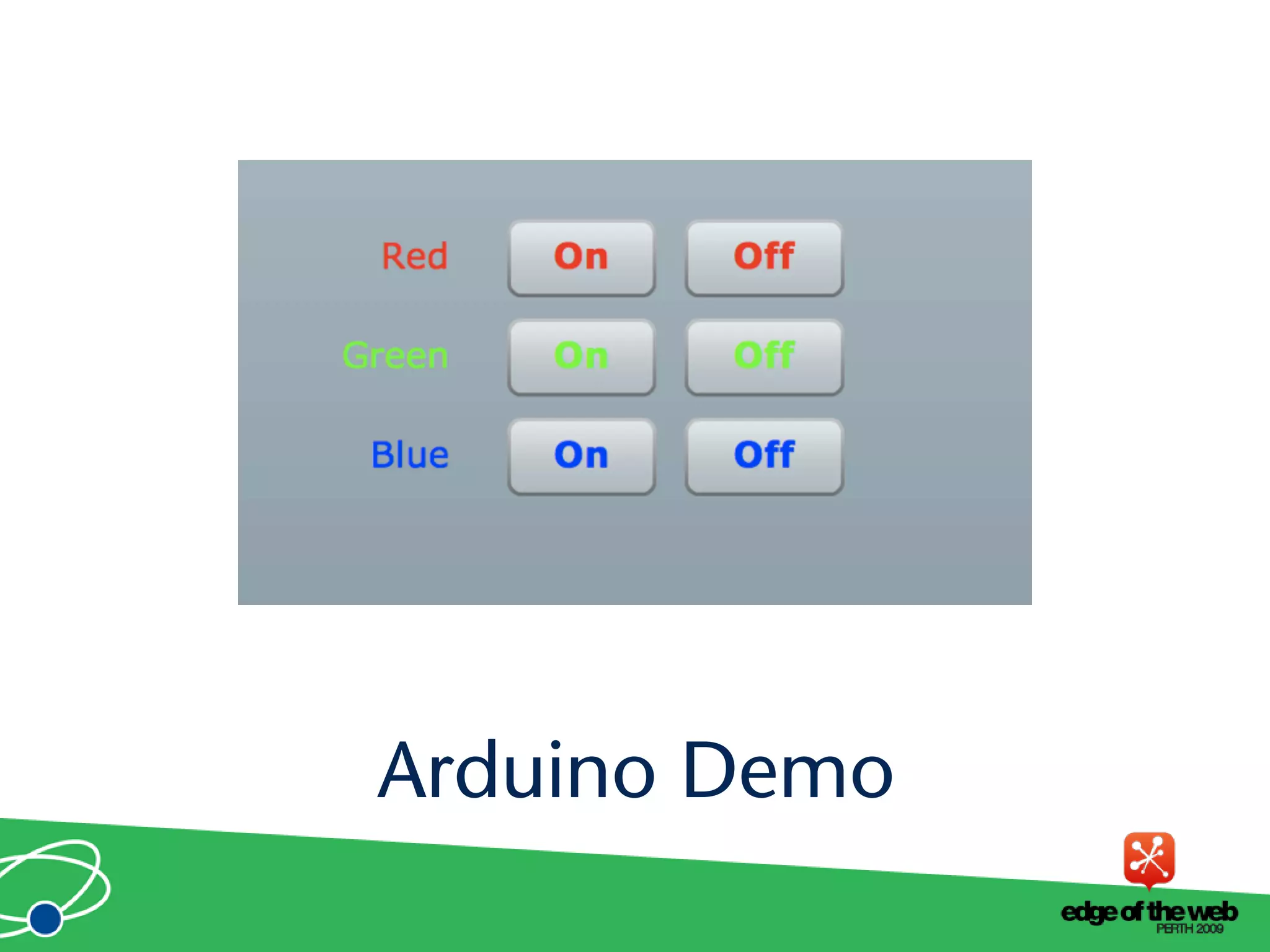 Red On Off
Green On Off
Blue On Off

Arduino Demo

edge of the web
PERTH 2009